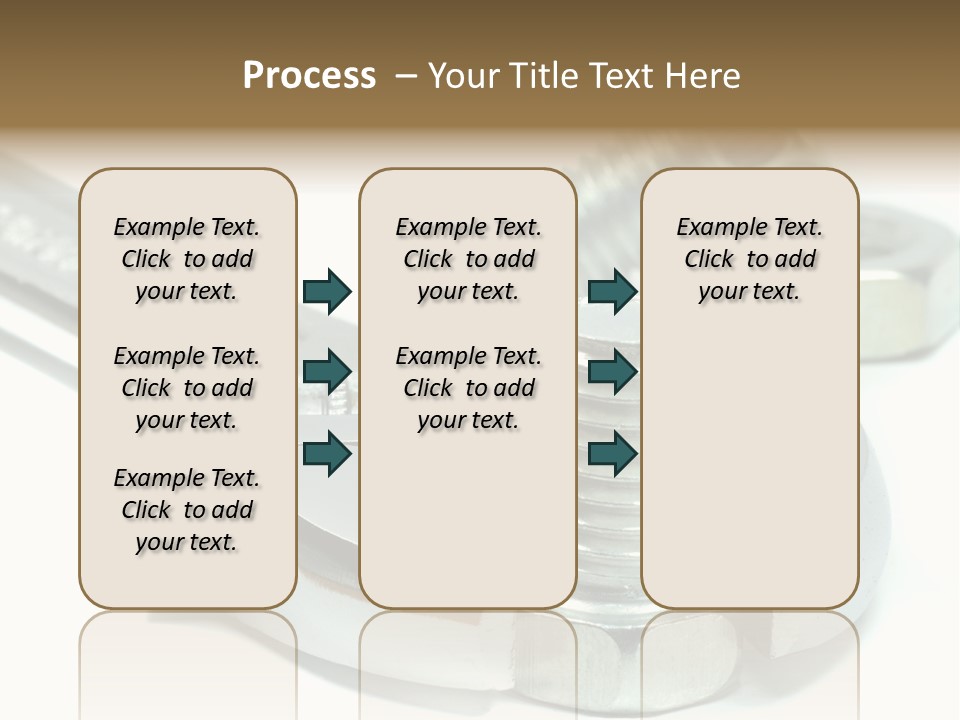 Process – Your Title Text Here

Example Text. Click to add your text.

Example Text. Click to add your text.

Example Text. Click to add your text.

Example Text. Click to add your text.

Example Text. Click to add your text.

Example Text. Click to add your text.